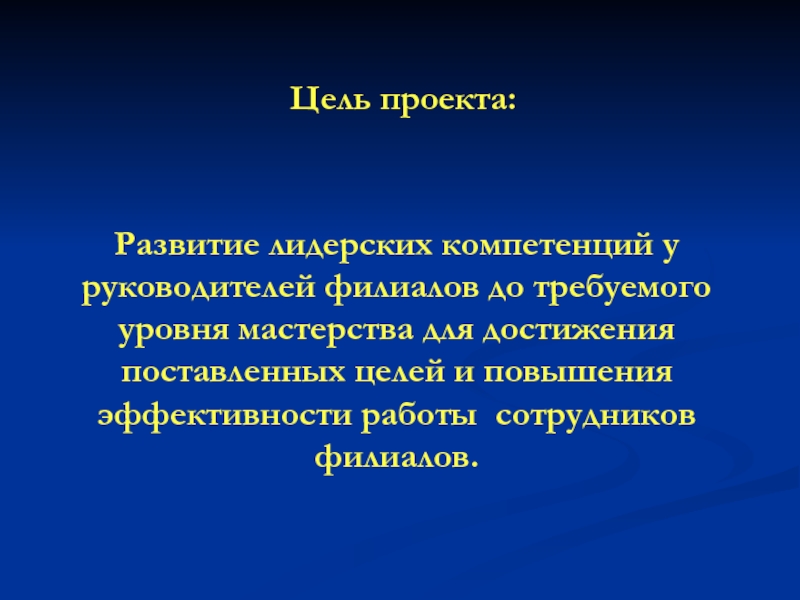 Цель проекта:

Развитие лидерских компетенций у руководителей филиалов до требуемого уровня мастерства для достижения поставленных целей и повышения эффективности работы сотрудников филиалов.